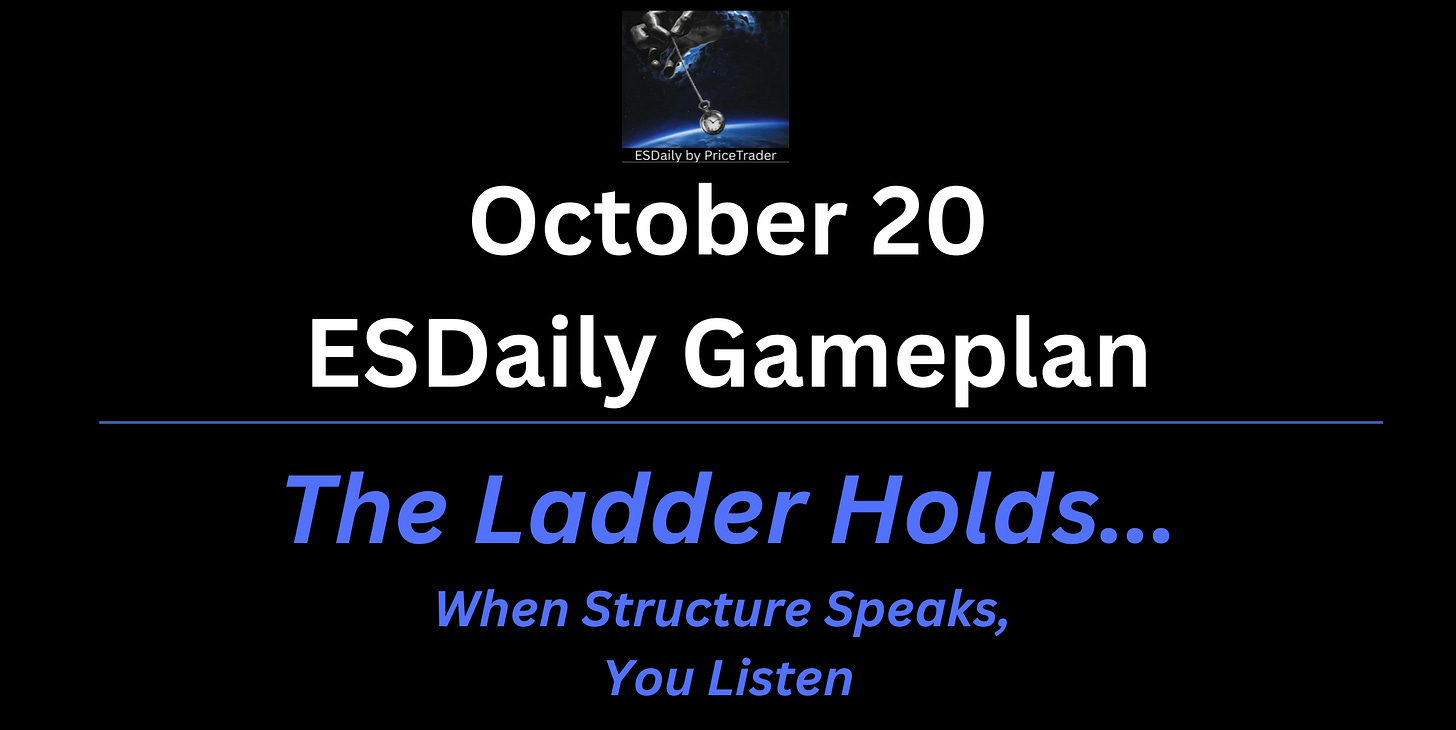 ESDaily by PriceTrader

October 20
ESDaily Gameplan

The Ladder Holds...

When Structure Speaks,
You Listen